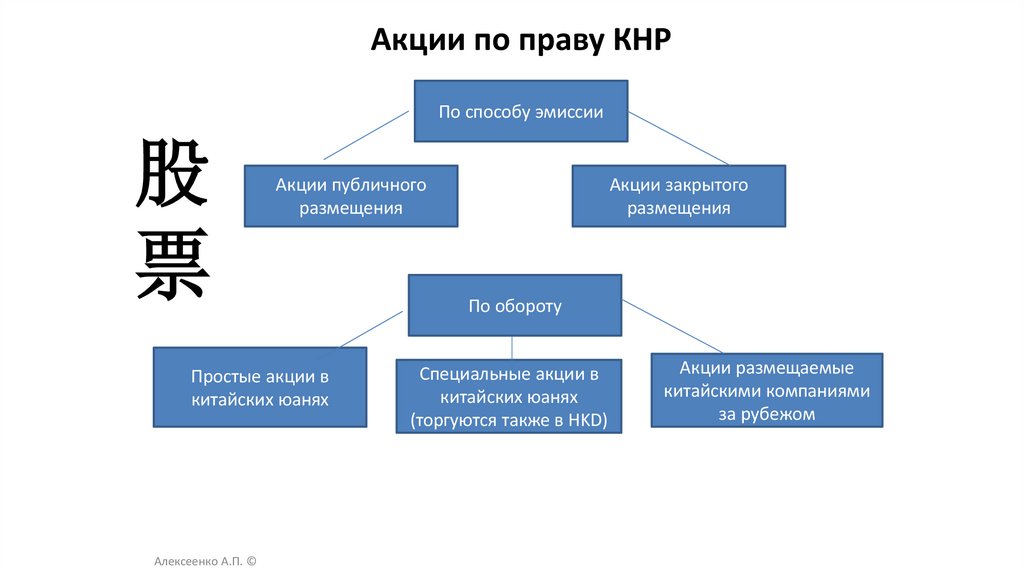 Акции по праву КНР

股票

По способу эмиссии

Акции публичного размещения

Акции закрытого размещения

По обороту

Простые акции в китайских юанях

Специальные акции в китайских юанях (торгуются также в HKD)

Акции размещаемые китайскими компаниями за рубежом

Алексеенко А.П. ©